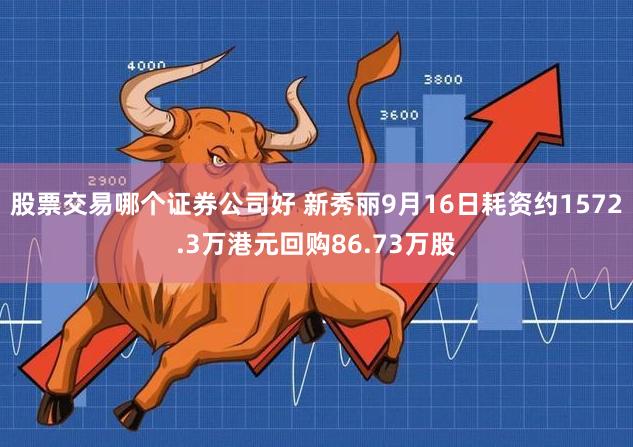 4000
3800
3600
2900

股票交易哪个证券公司好 新秀丽9月16日耗资约1572.3万港元回购86.73万股